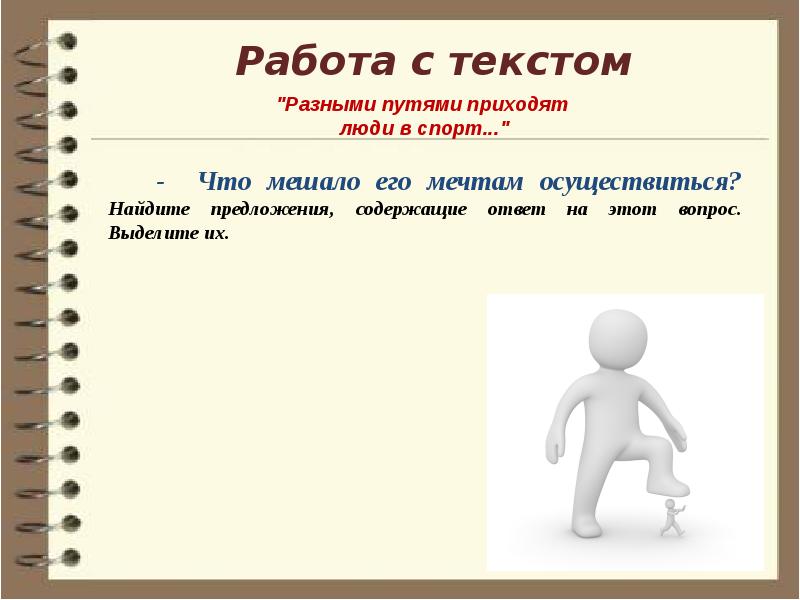 Работа с текстом

"Разными путями приходят люди в спорт..."

- Что мешало его мечтам осуществиться? Найдите предложения, содержащие ответ на этот вопрос. Выделите их.